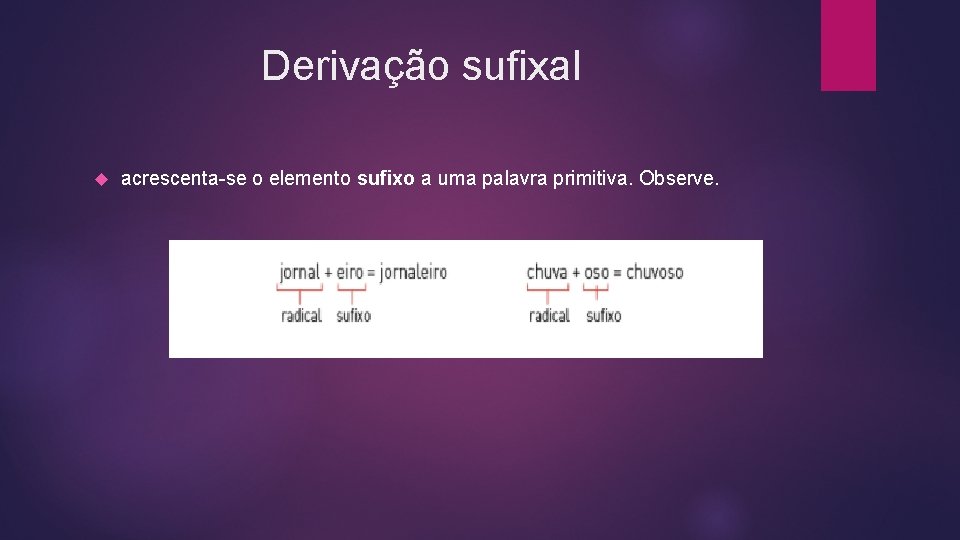 Derivação sufixal

acrescenta-se o elemento sufixo a uma palavra primitiva. Observe.

jornal + eiro = jornaleiro

radical sufixo

chuva + oso = chuvoso

radical sufixo